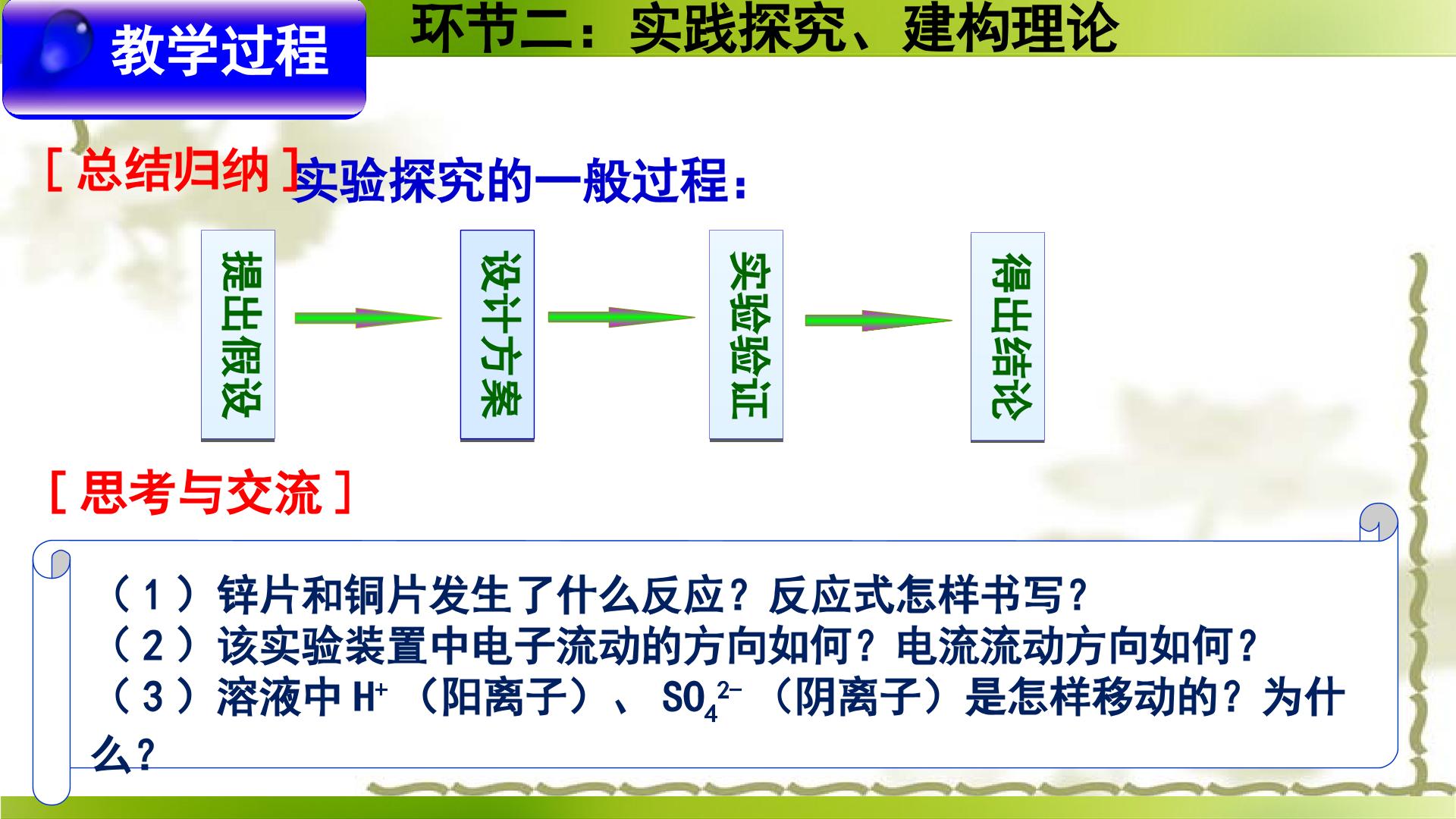 教学过程

环节二：实践探究、建构理论

[总结归纳]实验探究的一般过程：

提出假设

设计方案

实验验证

得出结论

[思考与交流]

（1）锌片和铜片发生了什么反应？反应式怎样书写？
（2）该实验装置中电子流动的方向如何？电流流动方向如何？
（3）溶液中$H^+$（阳离子）、$SO_4^{2-}$（阴离子）是怎样移动的？为什么？